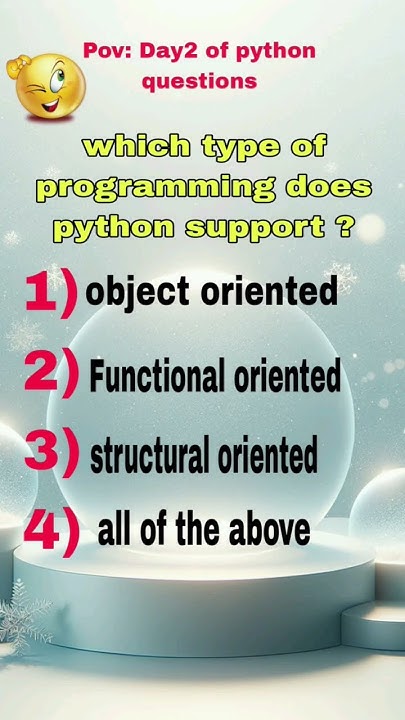 Pov: Day2 of python questions

which type of programming does python support ?

1) object oriented

2) Functional oriented

3) structural oriented

4) all of the above